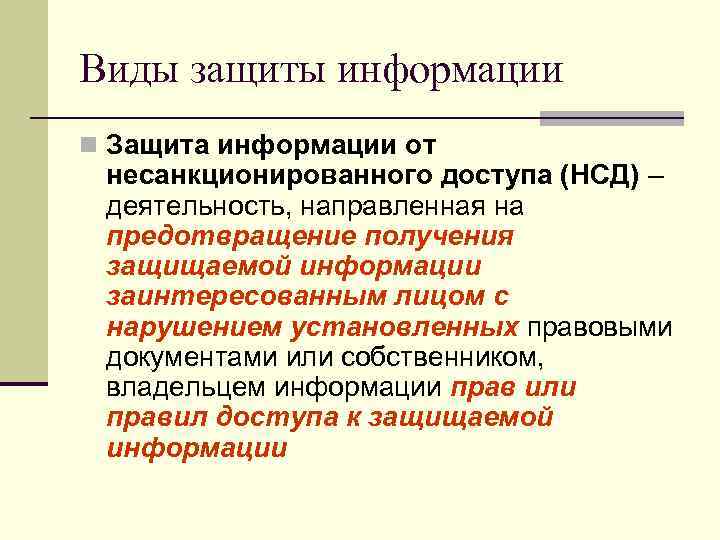 Виды защиты информации

Защита информации от несанкционированного доступа (НСД) – деятельность, направленная на предотвращение получения защищаемой информации заинтересованным лицом с нарушением установленных правовыми документами или собственником, владельцем информации прав или правил доступа к защищаемой информации